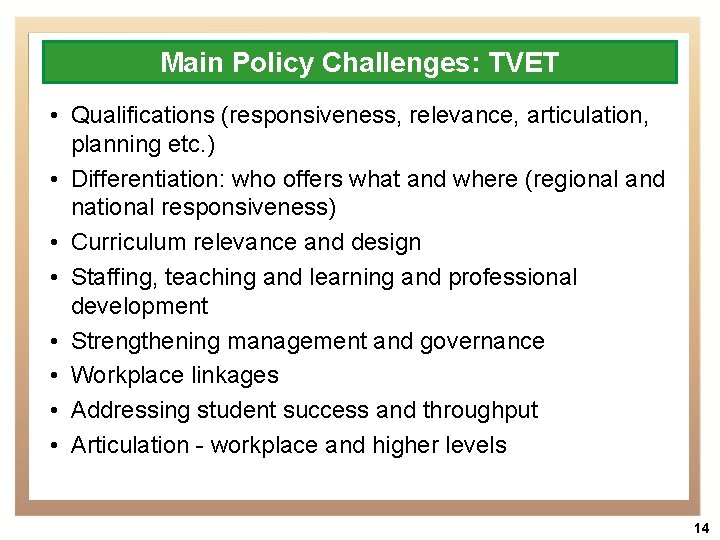 Main Policy Challenges: TVET

• Qualifications (responsiveness, relevance, articulation, planning etc.)
• Differentiation: who offers what and where (regional and national responsiveness)
• Curriculum relevance and design
• Staffing, teaching and learning and professional development
• Strengthening management and governance
• Workplace linkages
• Addressing student success and throughput
• Articulation - workplace and higher levels

14